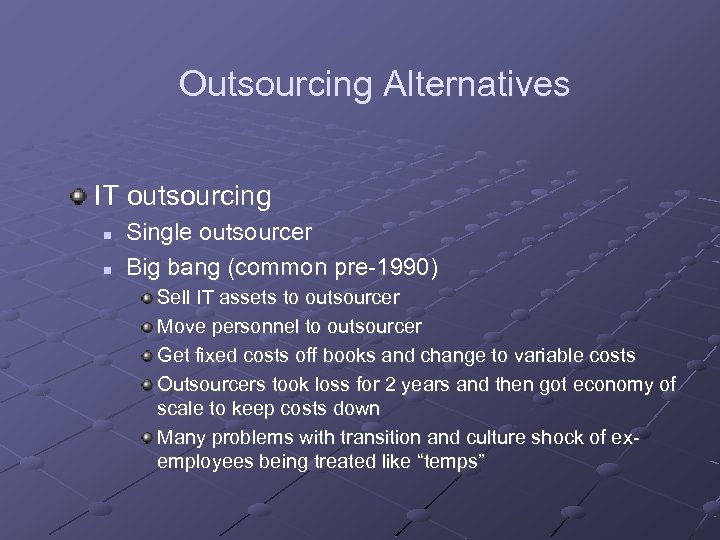 Outsourcing Alternatives

IT outsourcing

Single outsourcer

Big bang (common pre-1990)

Sell IT assets to outsourcer

Move personnel to outsourcer

Get fixed costs off books and change to variable costs

Outsourcers took loss for 2 years and then got economy of scale to keep costs down

Many problems with transition and culture shock of ex-employees being treated like “temps”